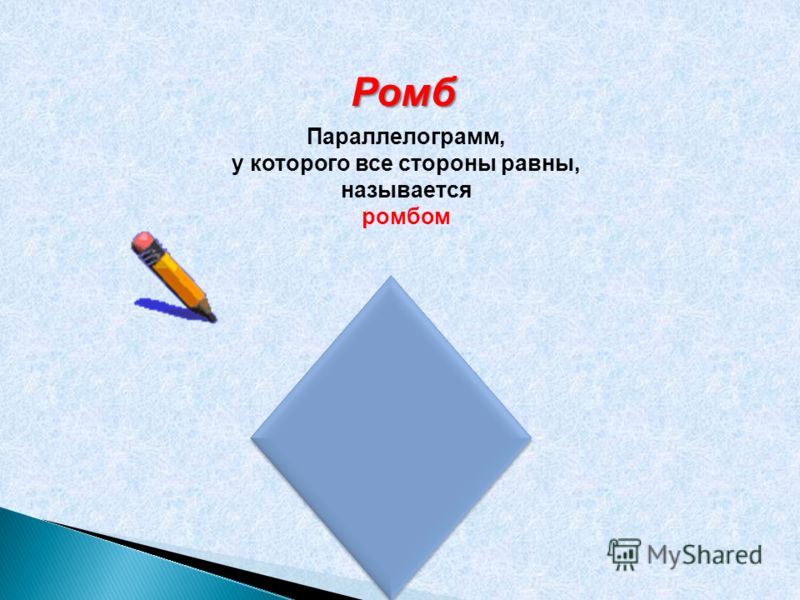 Ромб

Параллелограмм, у которого все стороны равны, называется ромбом

MyShared